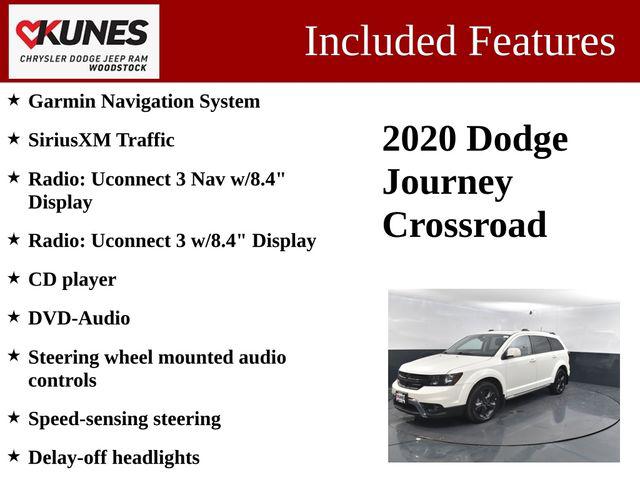 KUNES
CHRYSLER DODGE JEEP RAM
WOODSTOCK

Included Features

★ Garmin Navigation System

★ SiriusXM Traffic

★ Radio: Uconnect 3 Nav w/8.4" Display

★ Radio: Uconnect 3 w/8.4" Display

★ CD player

★ DVD-Audio

★ Steering wheel mounted audio controls

★ Speed-sensing steering

★ Delay-off headlights

2020 Dodge Journey Crossroad